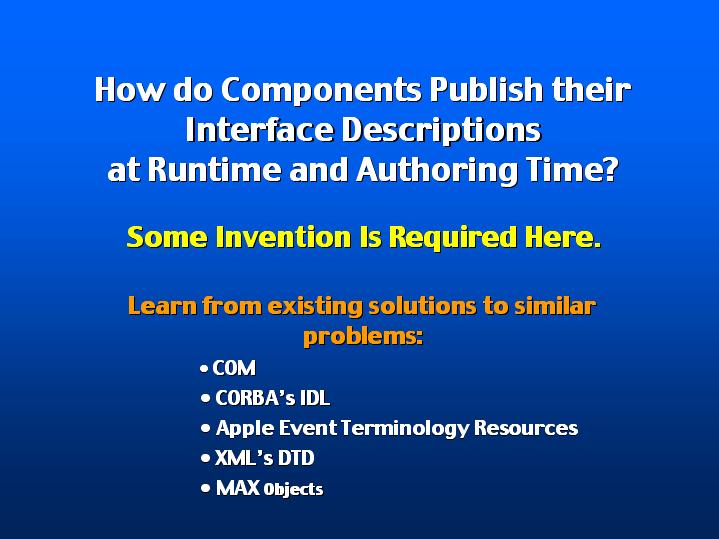 How do Components Publish their Interface Descriptions at Runtime and Authoring Time?

Some Invention Is Required Here.

Learn from existing solutions to similar problems:

• COM
• CORBA's IDL
• Apple Event Terminology Resources
• XML's DTD
• MAX Objects